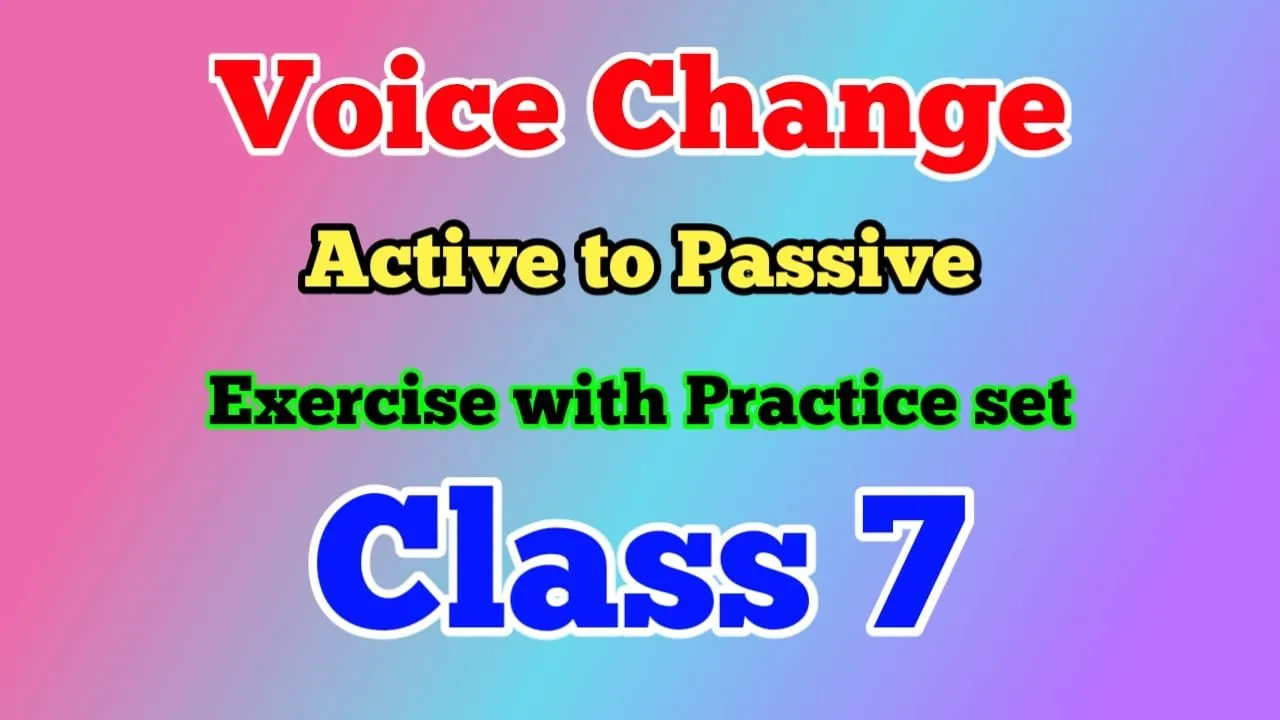 Voice Change

Active to Passive

Exercise with Practice set

Class 7